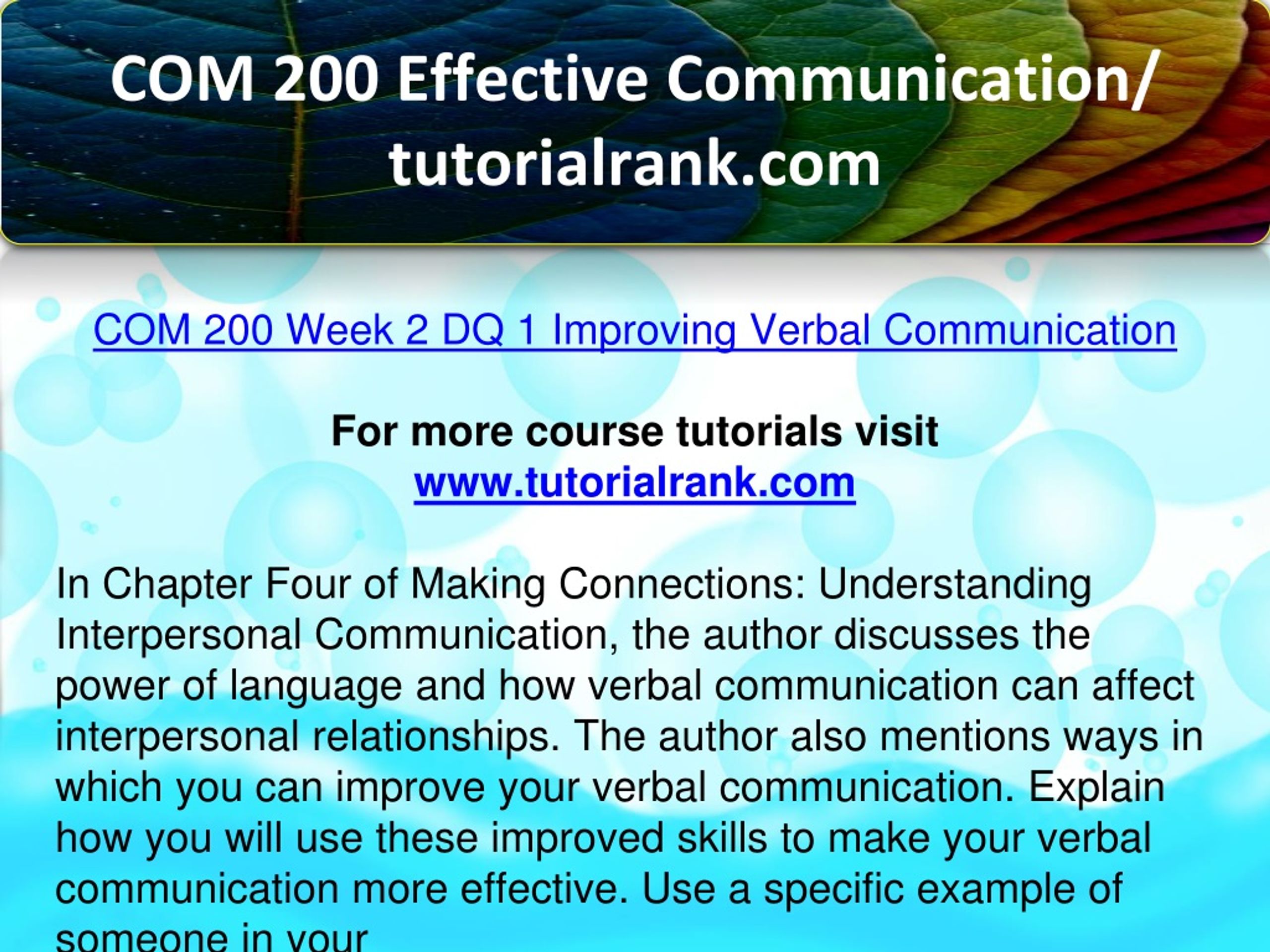 COM 200 Effective Communication/ tutorialrank.com

COM 200 Week 2 DQ 1 Improving Verbal Communication

For more course tutorials visit
www.tutorialrank.com

In Chapter Four of Making Connections: Understanding Interpersonal Communication, the author discusses the power of language and how verbal communication can affect interpersonal relationships. The author also mentions ways in which you can improve your verbal communication. Explain how you will use these improved skills to make your verbal communication more effective. Use a specific example of someone in your